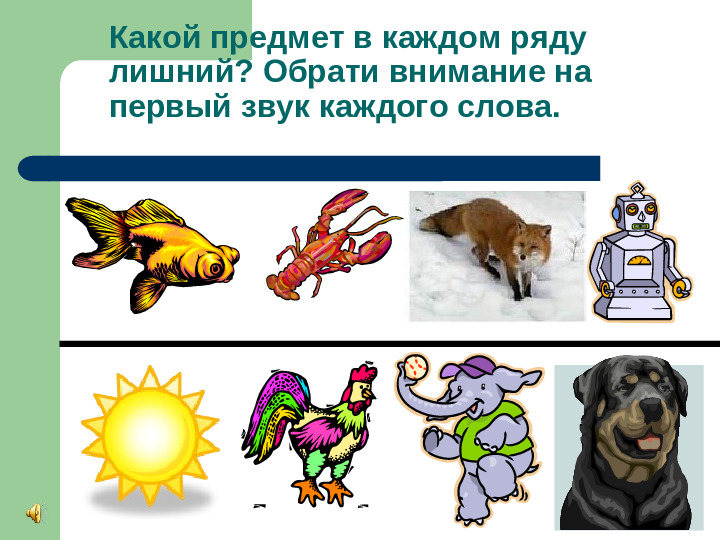 Какой предмет в каждом ряду лишний? Обрати внимание на первый звук каждого слова.